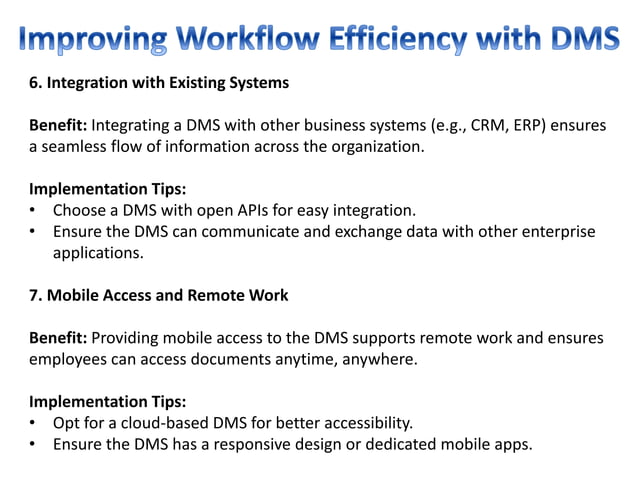 Improving Workflow Efficiency with DMS

6. Integration with Existing Systems

Benefit: Integrating a DMS with other business systems (e.g., CRM, ERP) ensures a seamless flow of information across the organization.

Implementation Tips:
• Choose a DMS with open APIs for easy integration.
• Ensure the DMS can communicate and exchange data with other enterprise applications.

7. Mobile Access and Remote Work

Benefit: Providing mobile access to the DMS supports remote work and ensures employees can access documents anytime, anywhere.

Implementation Tips:
• Opt for a cloud-based DMS for better accessibility.
• Ensure the DMS has a responsive design or dedicated mobile apps.